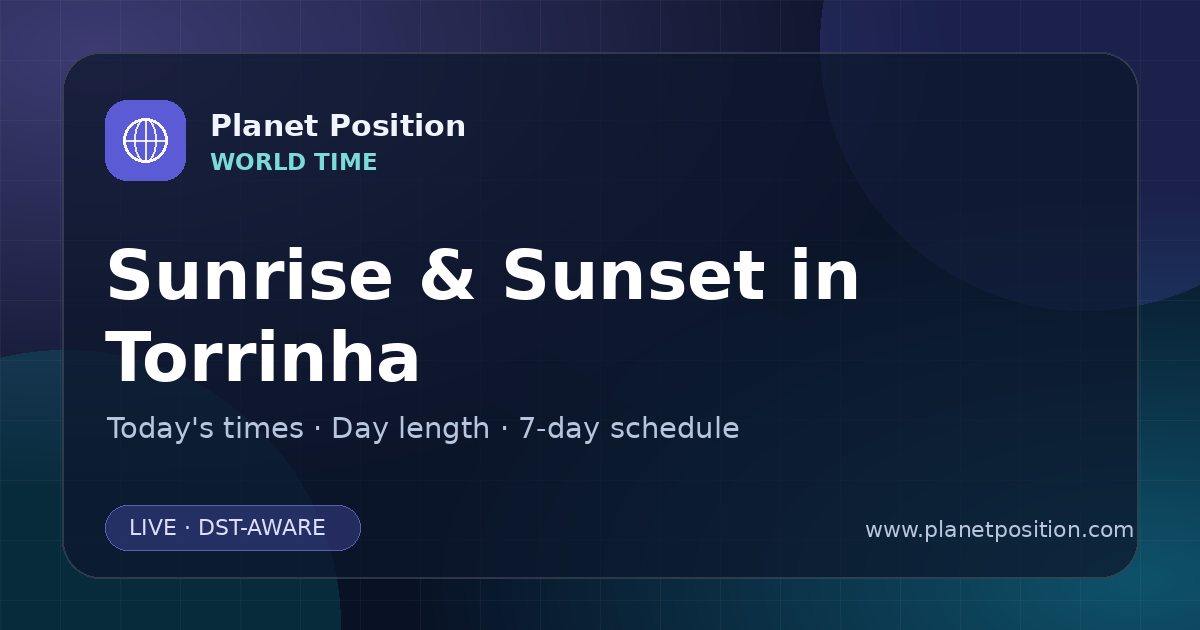 Planet Position
WORLD TIME

Sunrise & Sunset in Torrinha

Today's times · Day length · 7-day schedule

LIVE · DST-AWARE

www.planetposition.com